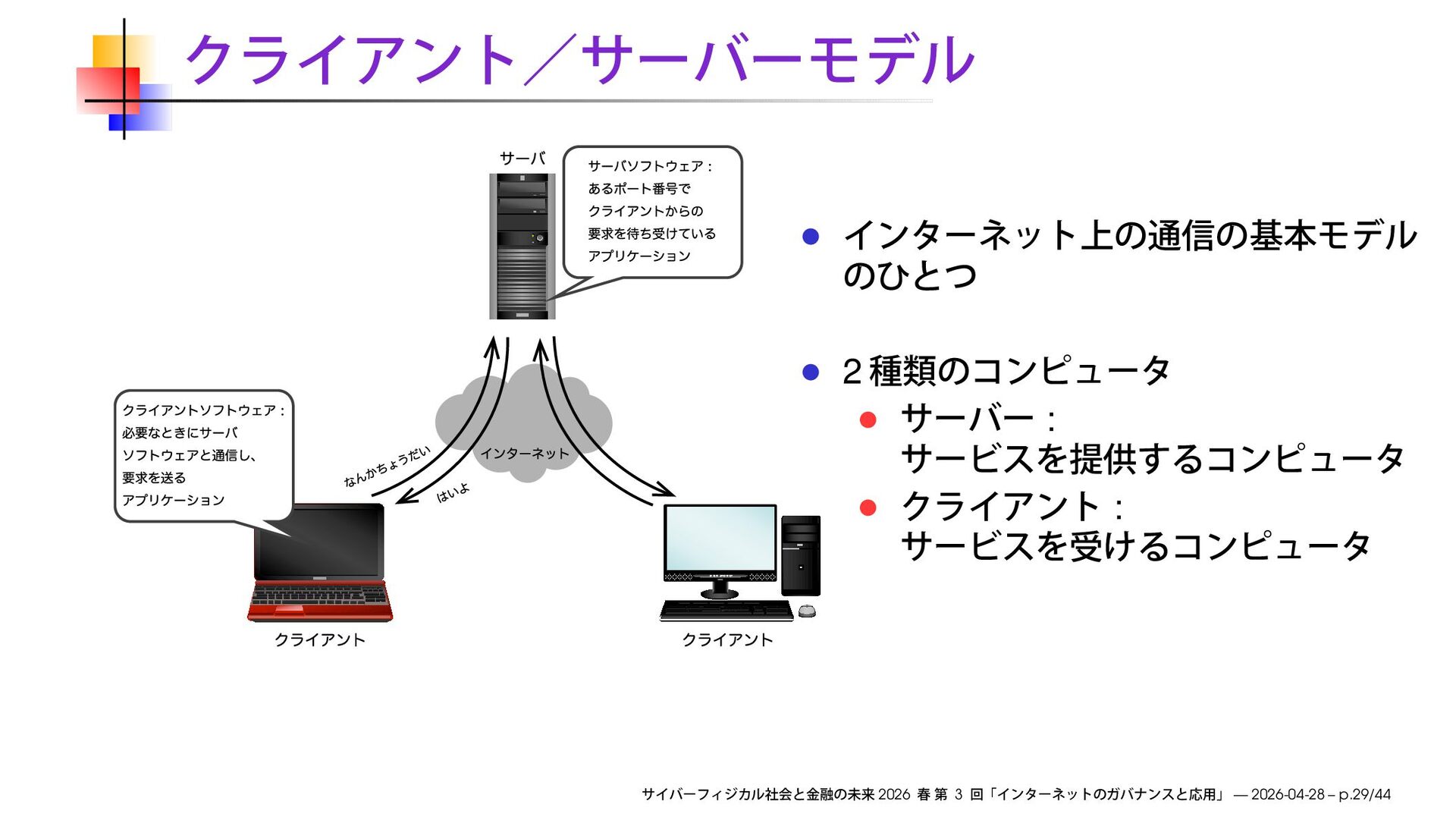 クライアント／サーバーモデル

サーバ

サーバソフトウェア：
あるポート番号で
クライアントからの
要求を待ち受けている
アプリケーション

クライアントソフトウェア：
必要なときにサーバ
ソフトウェアと通信し、
要求を送る
アプリケーション

なんかちょうだい

はいよ

インターネット

クライアント

クライアント

インターネット上の通信の基本モデルのひとつ

2 種類のコンピュータ

サーバー：
サービスを提供するコンピュータ

クライアント：
サービスを受けるコンピュータ

サイバーフィジカル社会と金融の未来 2026 春 第 3 回「インターネットのガバナンスと応用」 — 2026-04-28 – p.29/44